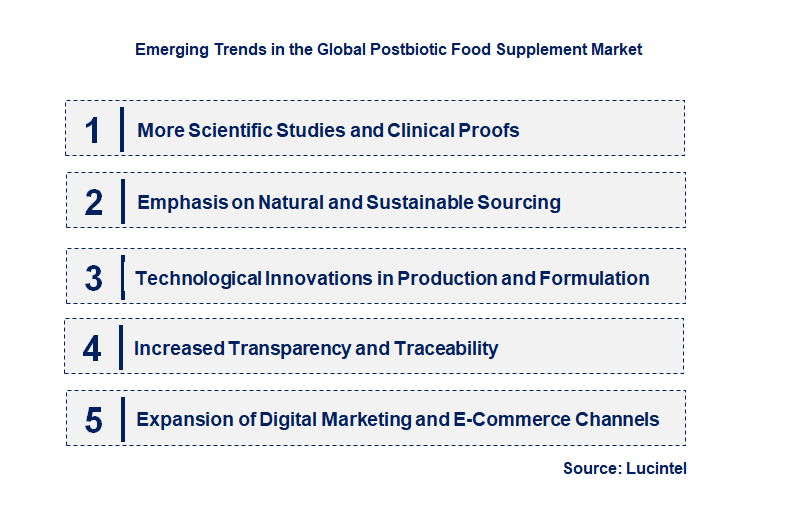 Emerging Trends in the Global Postbiotic Food Supplement Market

1 More Scientific Studies and Clinical Proofs

2 Emphasis on Natural and Sustainable Sourcing

3 Technological Innovations in Production and Formulation

4 Increased Transparency and Traceability

5 Expansion of Digital Marketing and E-Commerce Channels

Source: Lucintel